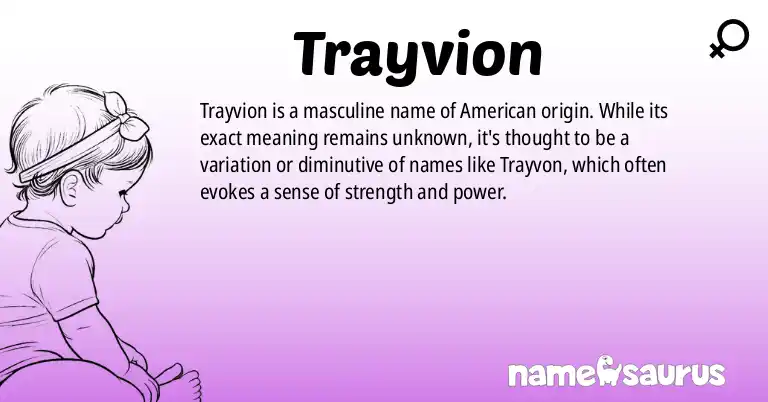 Trayvion

Trayvion is a masculine name of American origin. While its exact meaning remains unknown, it's thought to be a variation or diminutive of names like Trayvon, which often evokes a sense of strength and power.

namesaurus